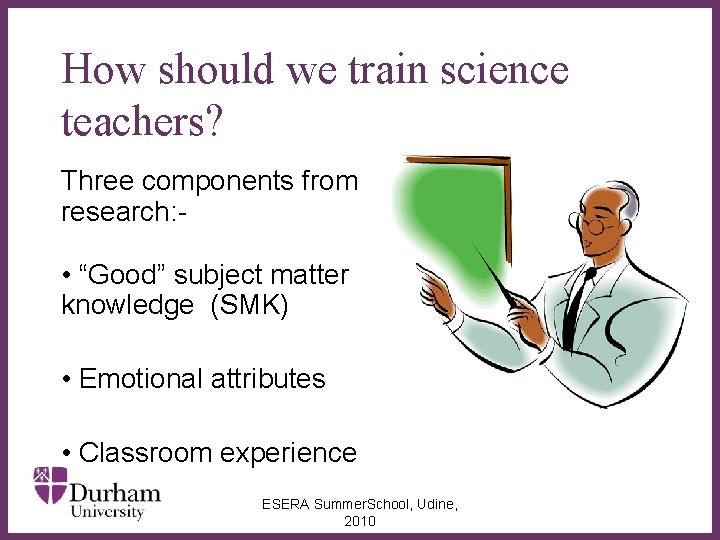 How should we train science teachers?

Three components from research:-

• “Good” subject matter knowledge (SMK)

• Emotional attributes

• Classroom experience

Durham University

ESERA SummerSchool, Udine, 2010